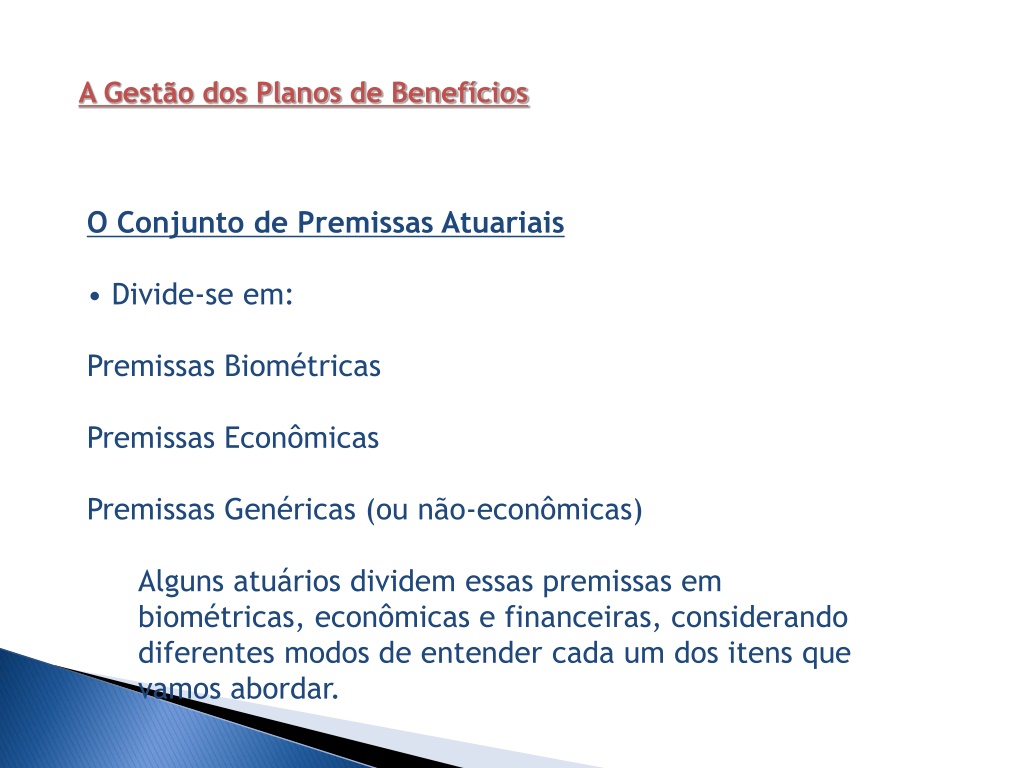 A Gestão dos Planos de Benefícios

O Conjunto de Premissas Atuariais

• Divide-se em:

Premissas Biométricas

Premissas Econômicas

Premissas Genéricas (ou não-econômicas)

Alguns atuários dividem essas premissas em biométricas, econômicas e financeiras, considerando diferentes modos de entender cada um dos itens que vamos abordar.